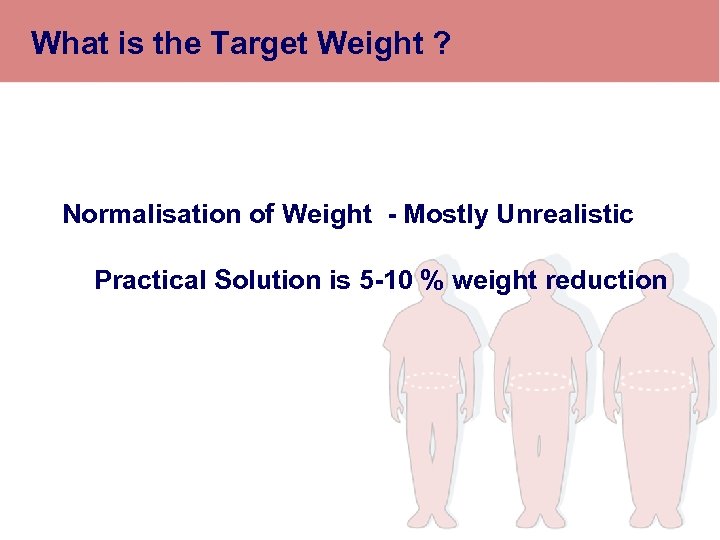 What is the Target Weight ?

Normalisation of Weight - Mostly Unrealistic

Practical Solution is 5-10 % weight reduction